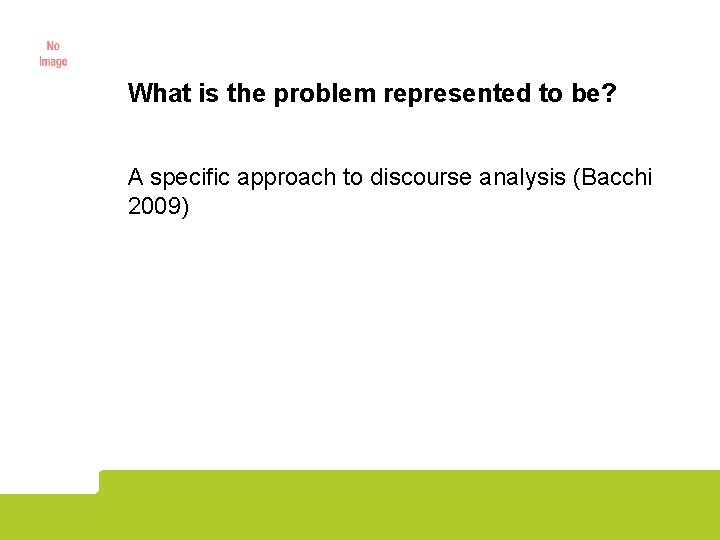 No Image

What is the problem represented to be?

A specific approach to discourse analysis (Bacchi 2009)